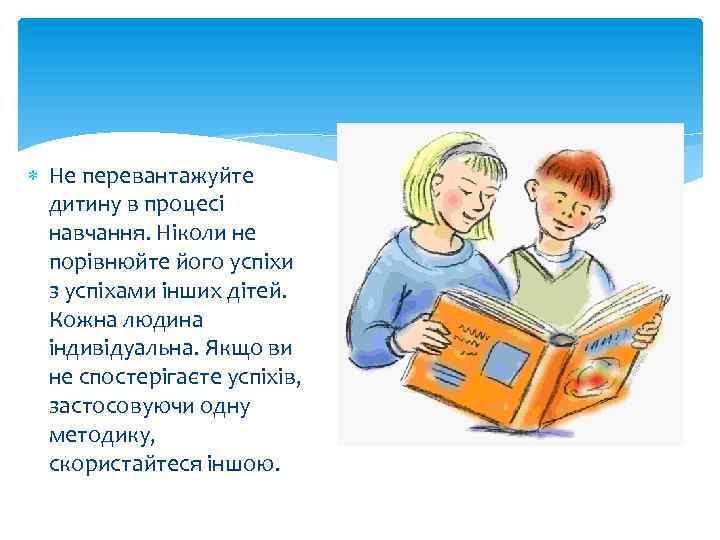 Не перевантажуйте дитину в процесі навчання. Ніколи не порівнюйте його успіхи з успіхами інших дітей. Кожна людина індивідуальна. Якщо ви не спостерігаєте успіхів, застосовуючи одну методику, скористайтеся іншою.